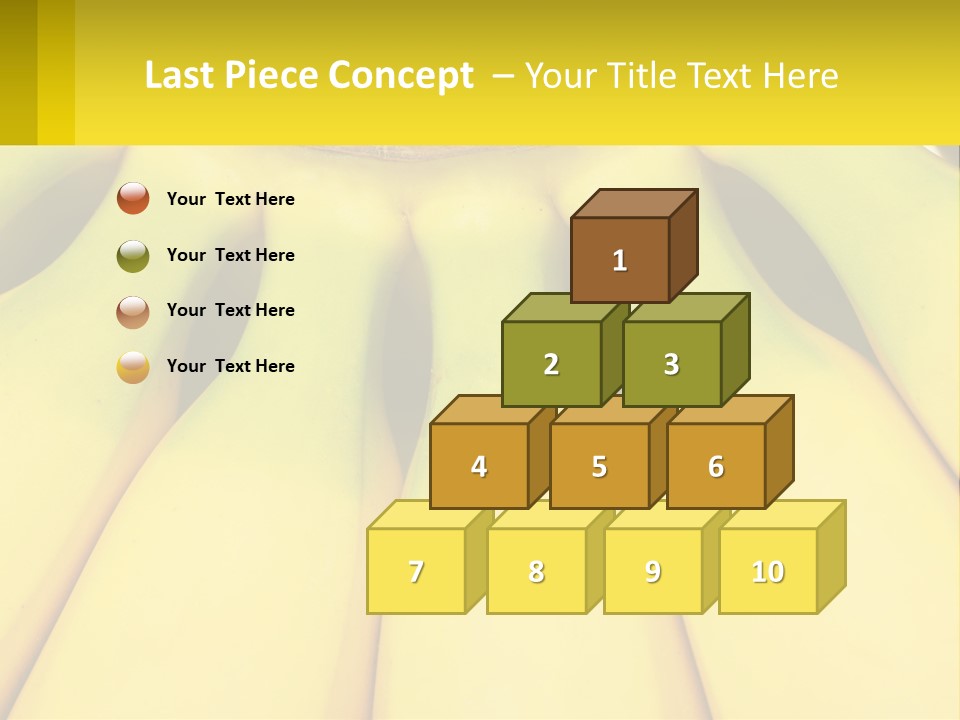 Last Piece Concept – Your Title Text Here

Your Text Here

Your Text Here

Your Text Here

Your Text Here

1

2

3

4

5

6

7

8

9

10